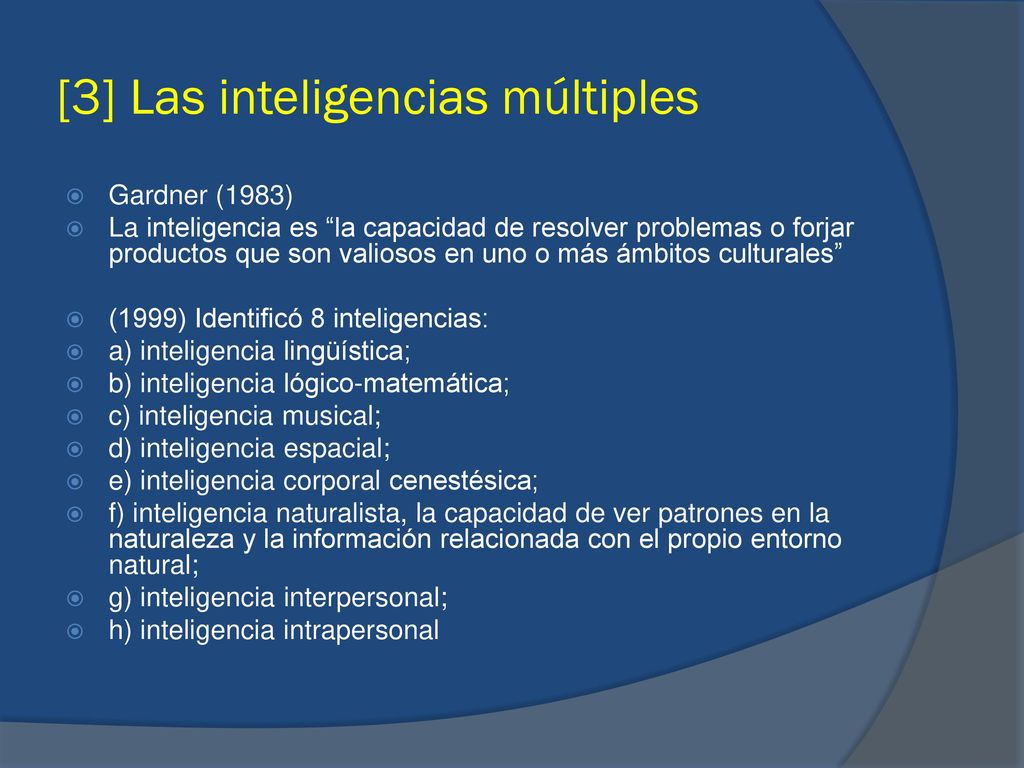 [3] Las inteligencias múltiples

Gardner (1983)
La inteligencia es “la capacidad de resolver problemas o forjar productos que son valiosos en uno o más ámbitos culturales”

(1999) Identificó 8 inteligencias:
a) inteligencia lingüística;
b) inteligencia lógico-matemática;
c) inteligencia musical;
d) inteligencia espacial;
e) inteligencia corporal cenestésica;
f) inteligencia naturalista, la capacidad de ver patrones en la naturaleza y la información relacionada con el propio entorno natural;
g) inteligencia interpersonal;
h) inteligencia intrapersonal